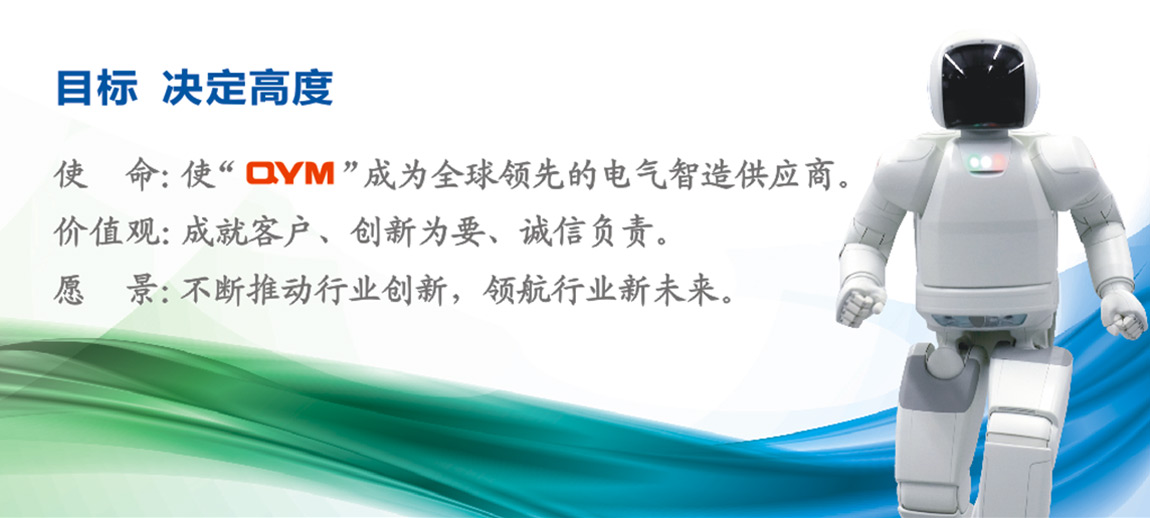 目标 决定高度

使　命: 使“QYM”成为全球领先的电气智造供应商。

价值观: 成就客户、创新为要、诚信负责。

愿　景: 不断推动行业创新，领航行业新未来。